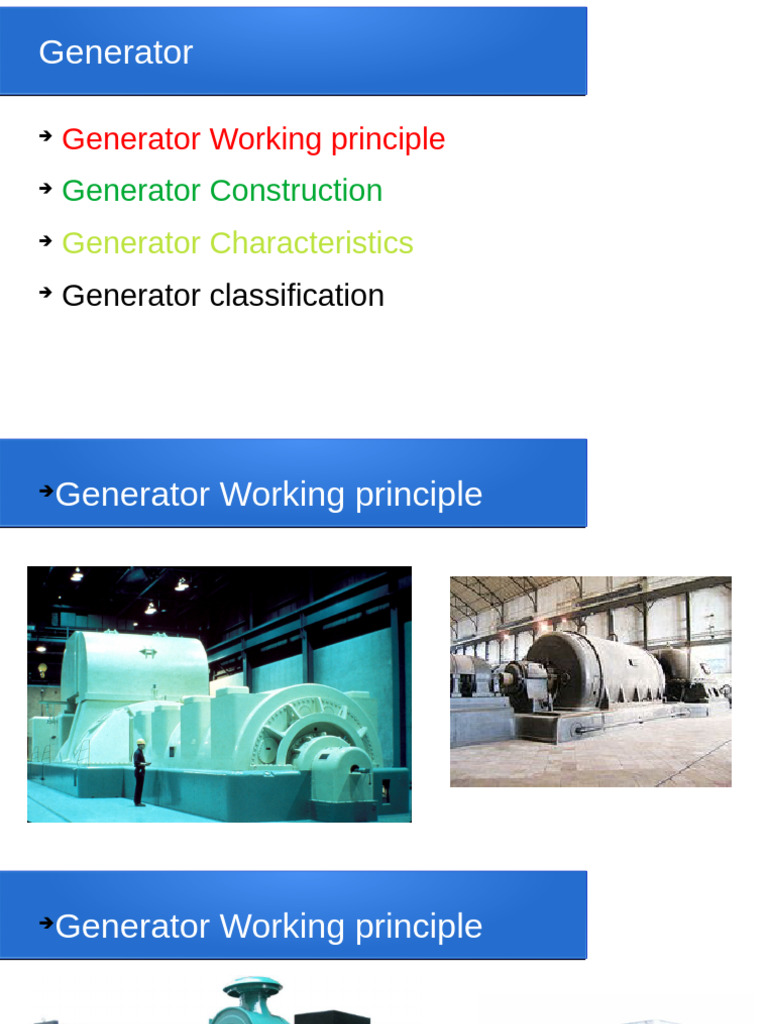 Generator

➔ Generator Working principle

➔ Generator Construction

➔ Generator Characteristics

➔ Generator classification

➔Generator Working principle

➔Generator Working principle